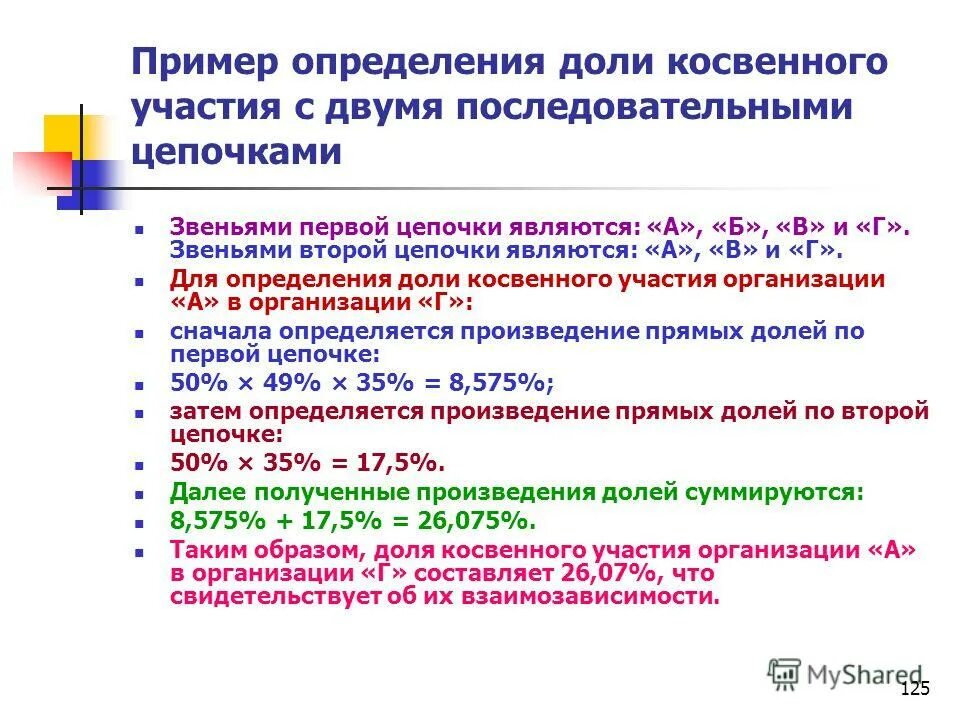 Пример определения доли косвенного участия с двумя последовательными цепочками

- Звеньями первой цепочки являются: «А», «Б», «В» и «Г». Звеньями второй цепочки являются: «А», «В» и «Г».
- Для определения доли косвенного участия организации «А» в организации «Г»:
- сначала определяется произведение прямых долей по первой цепочке:
- 50% × 49% × 35% = 8,575%;
- затем определяется произведение прямых долей по второй цепочке:
- 50% × 35% = 17,5%.
- Далее полученные произведения долей суммируются:
- 8,575% + 17,5% = 26,075%.
- Таким образом, доля косвенного участия организации «А» в организации «Г» составляет 26,07%, что свидетельствует об их взаимозависимости.

MyShared
125